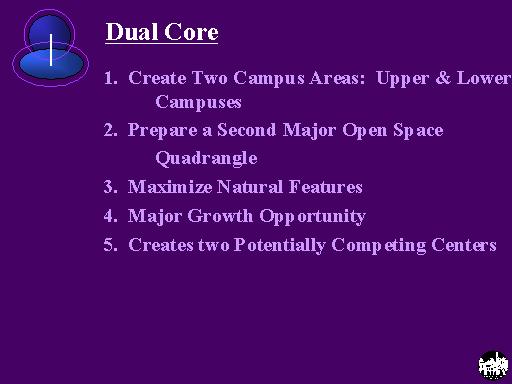 Dual Core

1. Create Two Campus Areas: Upper & Lower Campuses

2. Prepare a Second Major Open Space Quadrangle

3. Maximize Natural Features

4. Major Growth Opportunity

5. Creates two Potentially Competing Centers